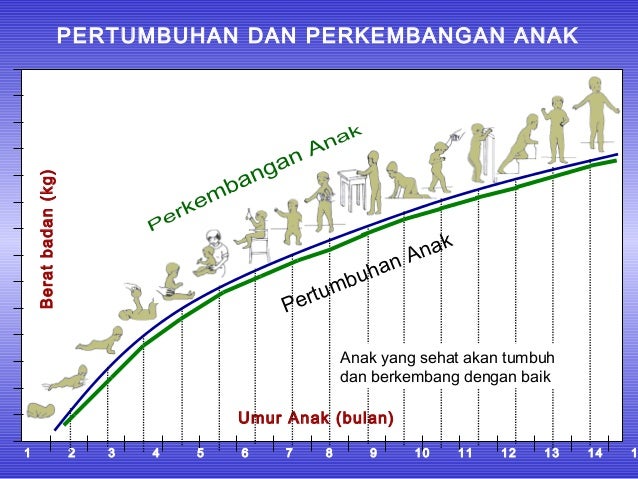 PERTUMBUHAN DAN PERKEMBANGAN ANAK

Berat badan (kg)

Perkembangan Anak

Pertumbuhan Anak

Anak yang sehat akan tumbuh dan berkembang dengan baik

Umur Anak (bulan)

1 2 3 4 5 6 7 8 9 10 11 12 13 14 1